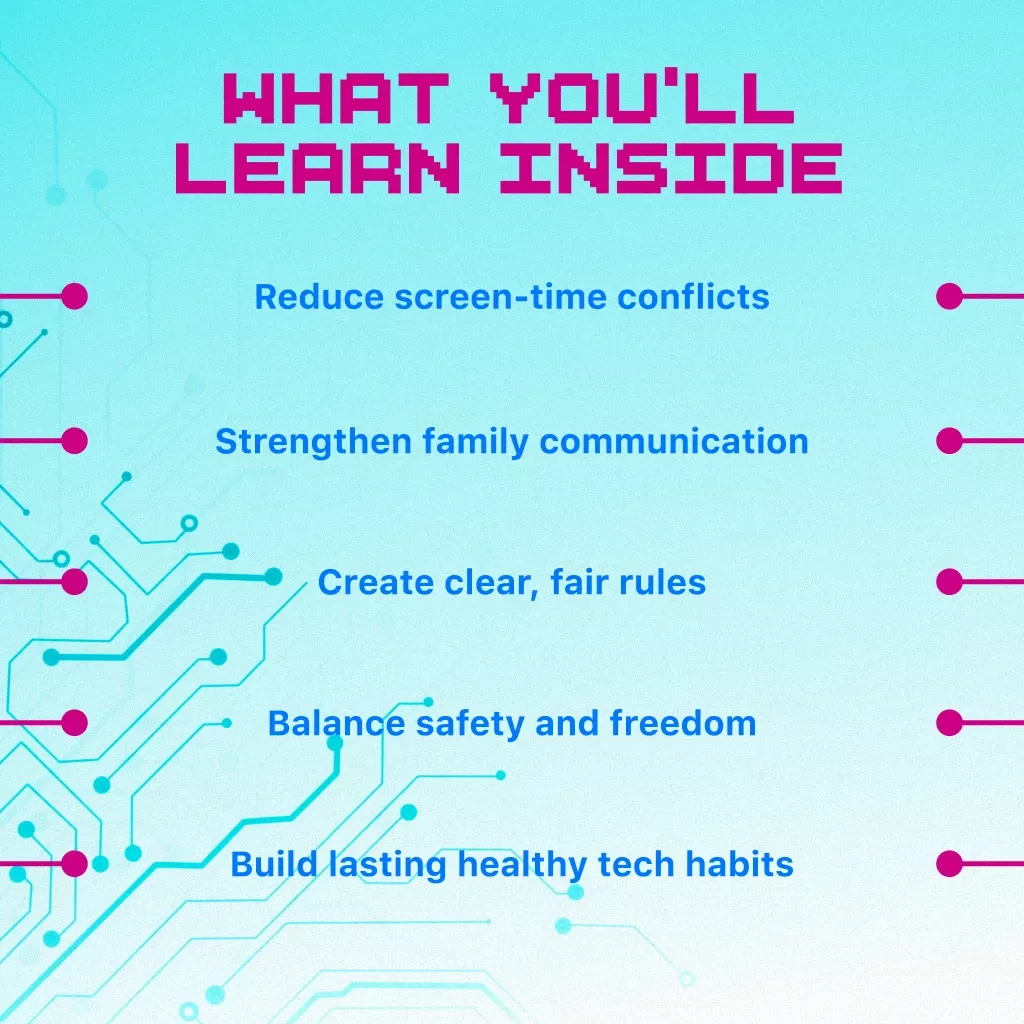 WHAT YOU'LL LEARN INSIDE

Reduce screen-time conflicts

Strengthen family communication

Create clear, fair rules

Balance safety and freedom

Build lasting healthy tech habits